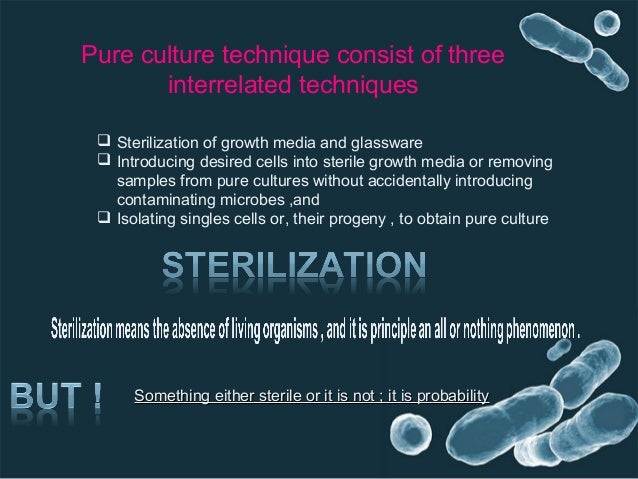 Pure culture technique consist of three interrelated techniques

❑ Sterilization of growth media and glassware
❑ Introducing desired cells into sterile growth media or removing samples from pure cultures without accidentally introducing contaminating microbes ,and
❑ Isolating singles cells or, their progeny , to obtain pure culture

STERILIZATION

Sterilization means the absence of living organisms , and it is principle an all or nothing phenomenon .

BUT !

Something either sterile or it is not ; it is probability